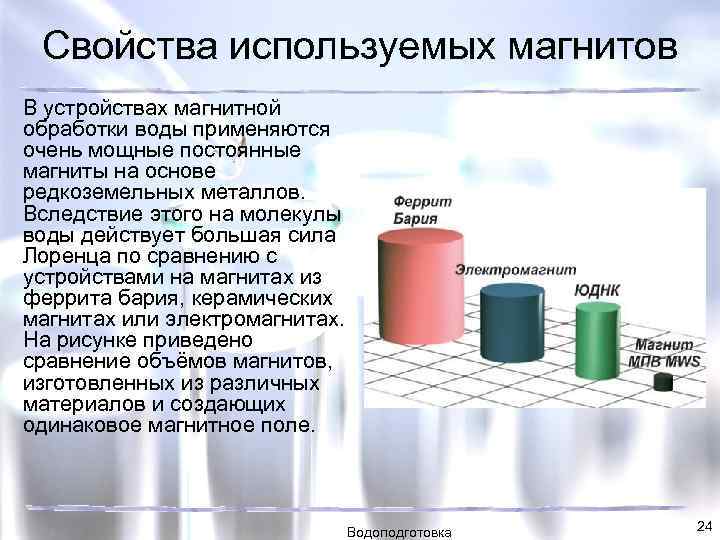 Свойства используемых магнитов

В устройствах магнитной обработки воды применяются очень мощные постоянные магниты на основе редкоземельных металлов. Вследствие этого на молекулы воды действует большая сила Лоренца по сравнению с устройствами на магнитах из феррита бария, керамических магнитах или электромагнитах. На рисунке приведено сравнение объёмов магнитов, изготовленных из различных материалов и создающих одинаковое магнитное поле.

Феррит Бария

Электромагнит

ЮДНК

Магнит МПВ MWS

Водоподготовка

24